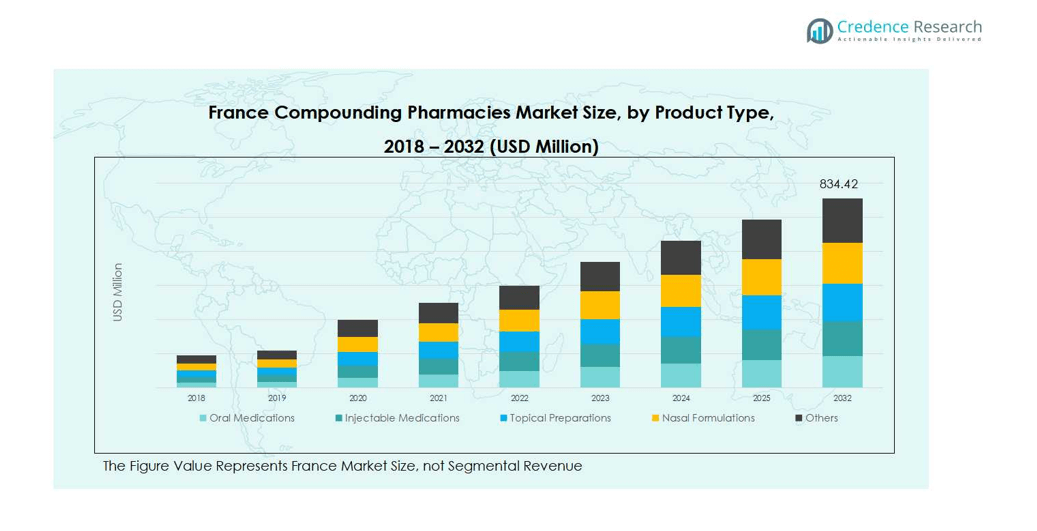 Credence Research
Actionable Insights Delivered

France Compounding Pharmacies Market Size, by Product Type, 2018 – 2032 (USD Million)

834.42

USD Million

2018
2019
2020
2021
2022
2023
2024
2025
2032

Oral Medications
Injectable Medications
Topical Preparations
Nasal Formulations
Others

The Figure Value Represents France Market Size, not Segmental Revenue